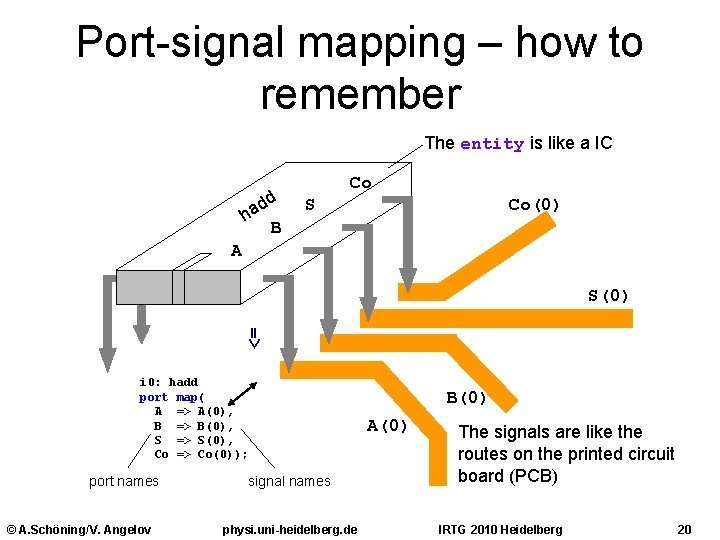 Port-signal mapping – how to remember

The entity is like a IC

hadd
A
B
S
Co

Co(0)
S(0)
B(0)
A(0)

=>

i0: hadd
port map(
A => A(0),
B => B(0),
S => S(0),
Co => Co(0));

port names
signal names

The signals are like the routes on the printed circuit board (PCB)

© A.Schöning/V. Angelov physi.uni-heidelberg.de IRTG 2010 Heidelberg 20